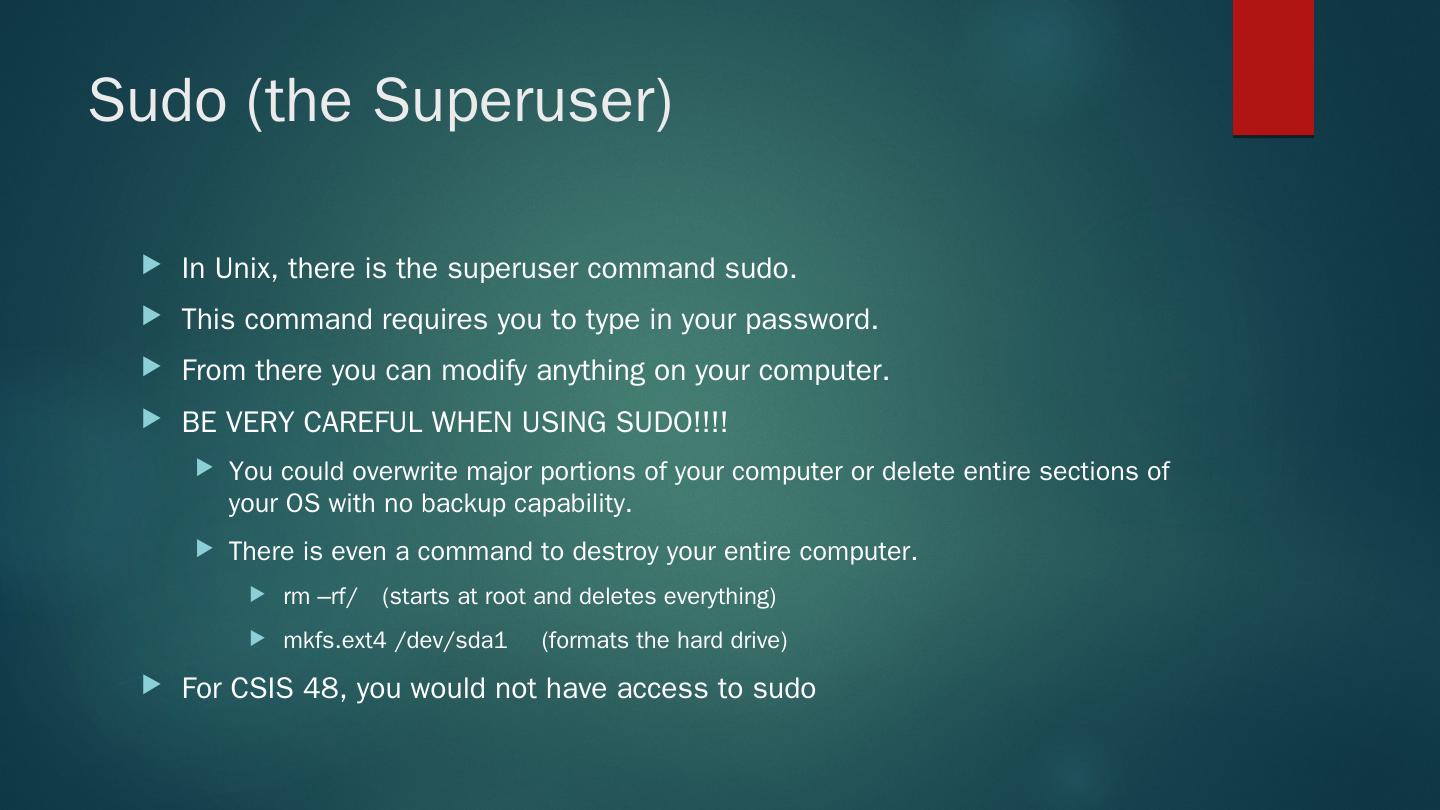 Sudo (the Superuser)

In Unix, there is the superuser command sudo.

This command requires you to type in your password.

From there you can modify anything on your computer.

BE VERY CAREFUL WHEN USING SUDO!!!!

You could overwrite major portions of your computer or delete entire sections of your OS with no backup capability.

There is even a command to destroy your entire computer.

rm –rf/ (starts at root and deletes everything)

mkfs.ext4 /dev/sda1 (formats the hard drive)

For CSIS 48, you would not have access to sudo